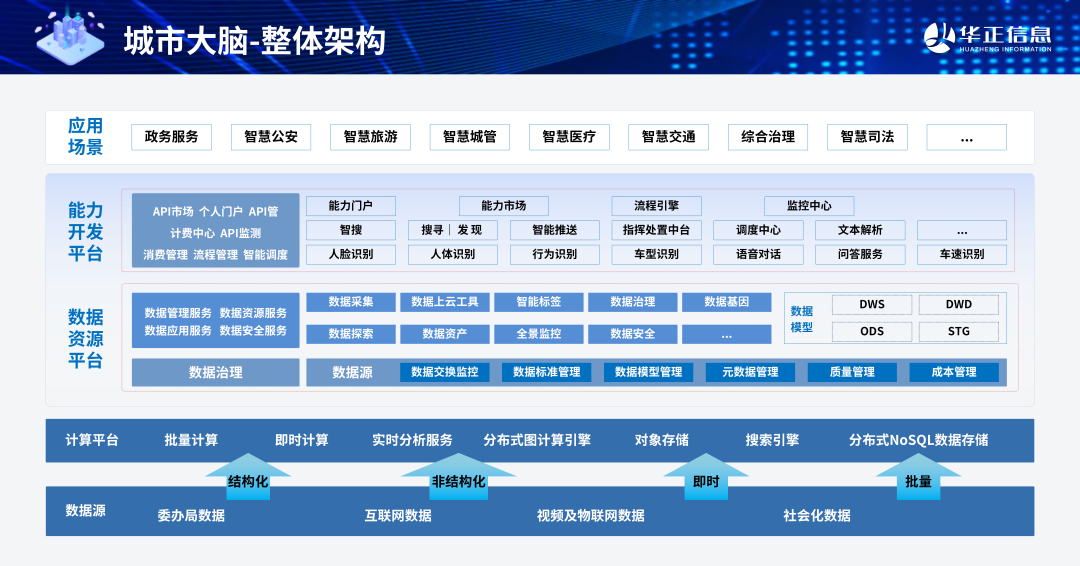 城市大脑-整体架构

华正信息
HUAZHENG INFORMATION

应用场景
政务服务 智慧公安 智慧旅游 智慧城管 智慧医疗 智慧交通 综合治理 智慧司法 ...

能力开发平台
API市场 个人门户 API管 计费中心 API监测 消费管理 流程管理 智能调度
能力门户 能力市场 流程引擎 监控中心
智搜 搜寻 | 发 现 智能推送 指挥处置中台 调度中心 文本解析 ...
人脸识别 人体识别 行为识别 车型识别 语音对话 问答服务 车速识别

数据资源平台
数据管理服务 数据资源服务 数据应用服务 数据安全服务
数据采集 数据上云工具 智能标签 数据治理 数据基因
数据探索 数据资产 全景监控 数据安全 ...
数据模型
DWS DWD ODS STG
数据治理
数据源 数据交换监控 数据标准管理 数据模型管理 元数据管理 质量管理 成本管理

计算平台 批量计算 即时计算 实时分析服务 分布式图计算引擎 对象存储 搜索引擎 分布式NoSQL数据存储

结构化 非结构化 即时 批量

数据源 委办局数据 互联网数据 视频及物联网数据 社会化数据